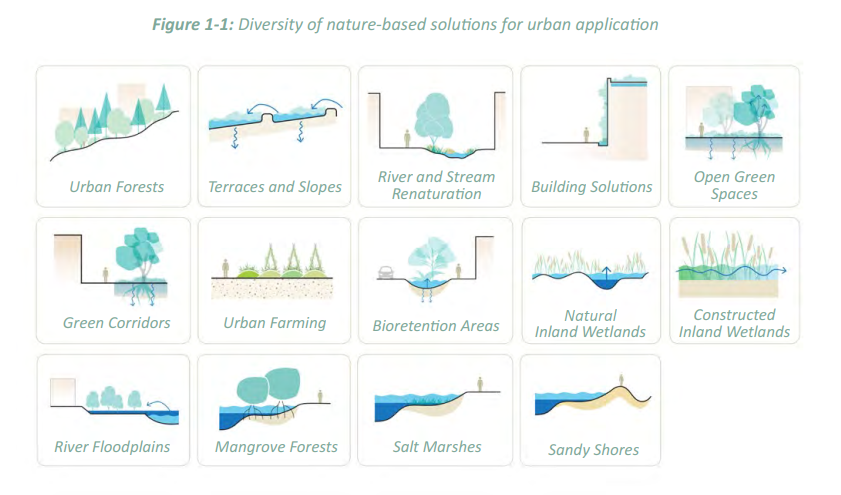 Figure 1-1: Diversity of nature-based solutions for urban application

Urban Forests

Terraces and Slopes

River and Stream Renaturation

Building Solutions

Open Green Spaces

Green Corridors

Urban Farming

Bioretention Areas

Natural Inland Wetlands

Constructed Inland Wetlands

River Floodplains

Mangrove Forests

Salt Marshes

Sandy Shores